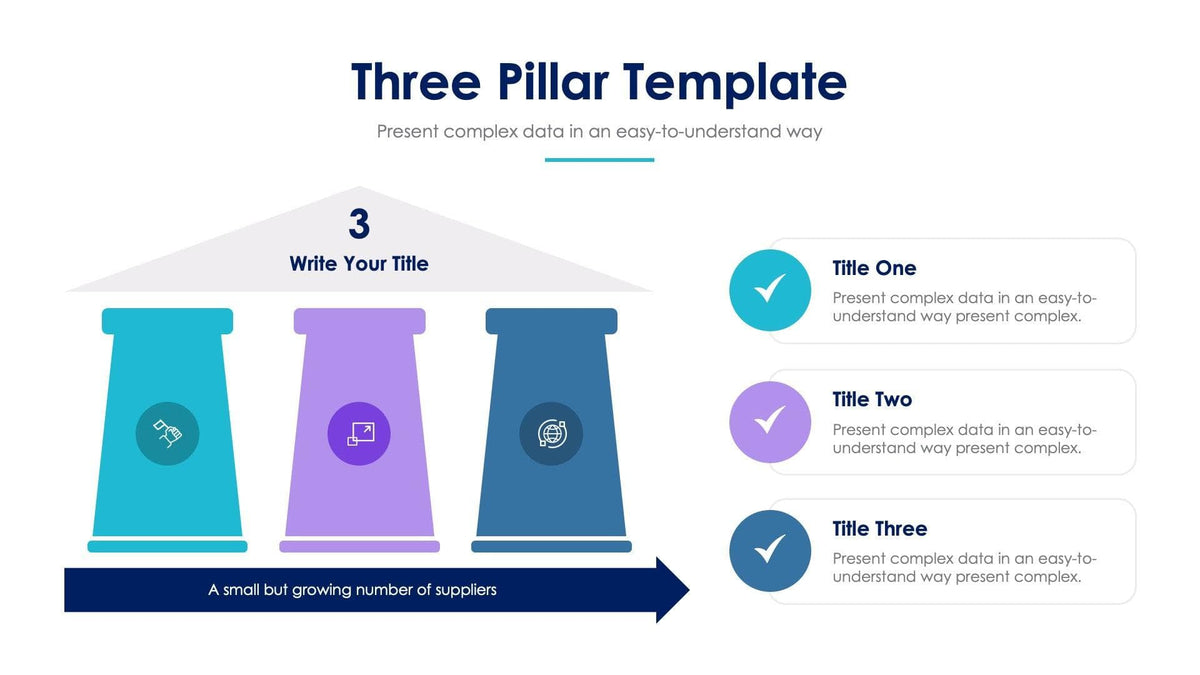 Three Pillar Template

Present complex data in an easy-to-understand way

3

Write Your Title

A small but growing number of suppliers

Title One

Present complex data in an easy-to-understand way present complex.

Title Two

Present complex data in an easy-to-understand way present complex.

Title Three

Present complex data in an easy-to-understand way present complex.